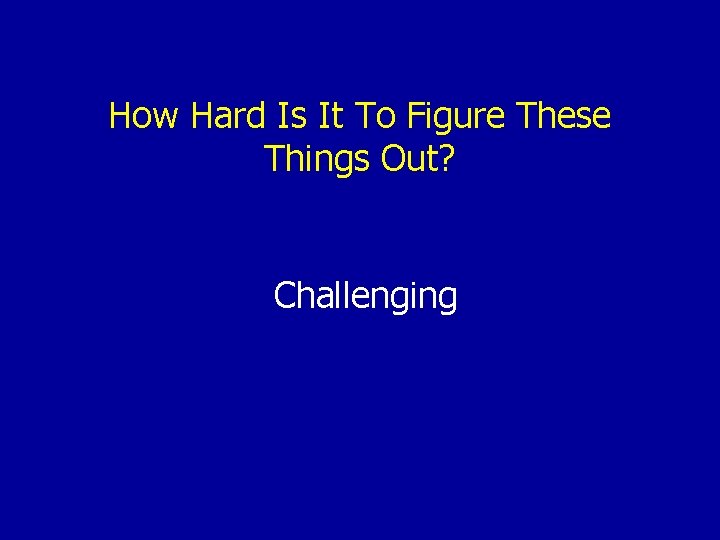 How Hard Is It To Figure These Things Out?

Challenging